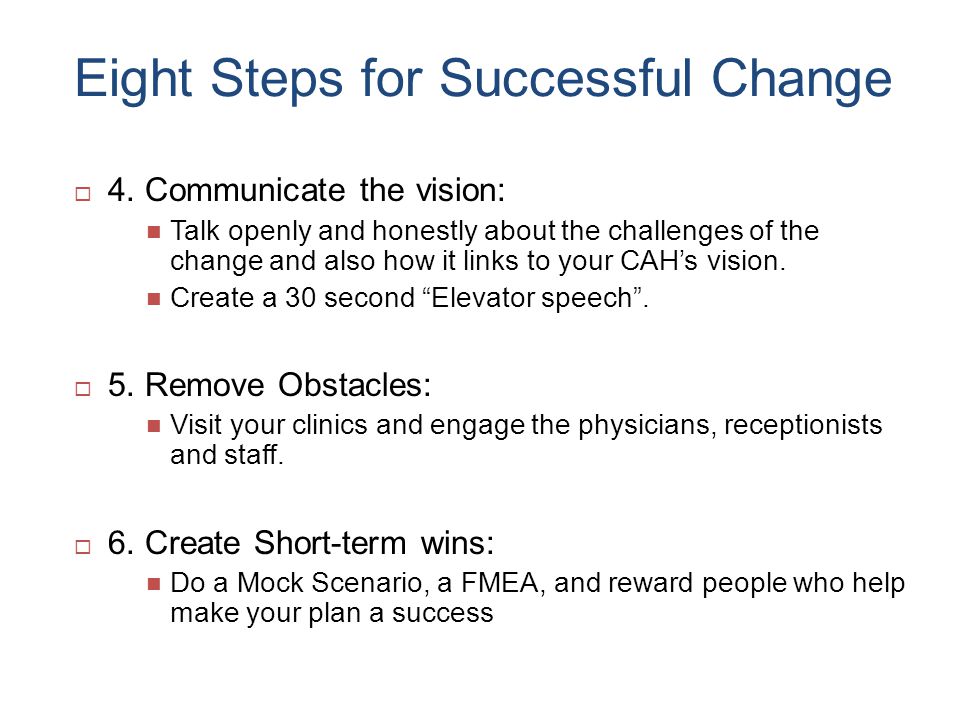 Eight Steps for Successful Change

4. Communicate the vision:

Talk openly and honestly about the challenges of the change and also how it links to your CAH’s vision.

Create a 30 second “Elevator speech”.

5. Remove Obstacles:

Visit your clinics and engage the physicians, receptionists and staff.

6. Create Short-term wins:

Do a Mock Scenario, a FMEA, and reward people who help make your plan a success